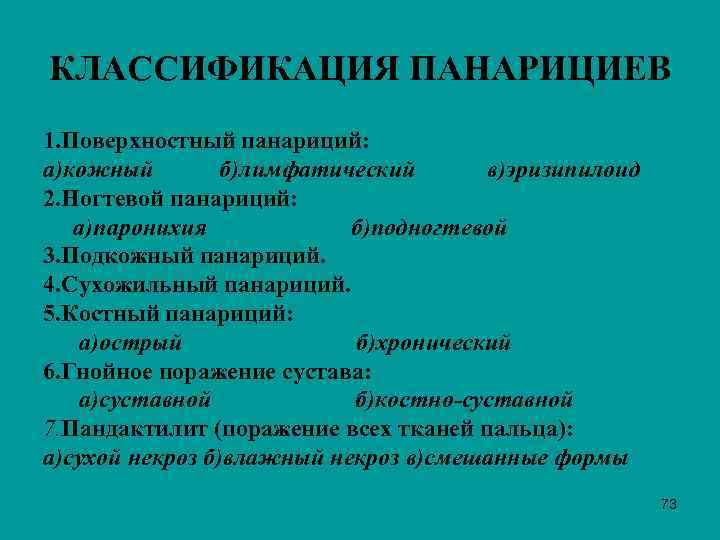 КЛАССИФИКАЦИЯ ПАНАРИЦИЕВ

1.Поверхностный панариций:
а)кожный б)лимфатический в)эризипилоид
2.Ногтевой панариций:
а)паронихия б)подногтевой
3.Подкожный панариций.
4.Сухожильный панариций.
5.Костный панариций:
а)острый б)хронический
6.Гнойное поражение сустава:
а)суставной б)костно-суставной
7.Пандактилит (поражение всех тканей пальца):
а)сухой некроз б)влажный некроз в)смешанные формы

73